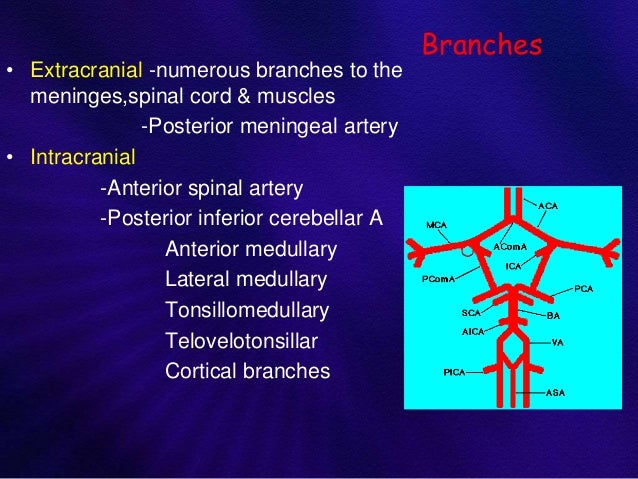 Branches

• Extracranial -numerous branches to the meninges,spinal cord & muscles
-Posterior meningeal artery

• Intracranial
-Anterior spinal artery
-Posterior inferior cerebellar A
Anterior medullary
Lateral medullary
Tonsillomedullary
Telovelotonsillar
Cortical branches

ACA
MCA
AComA
ICA
PComA
PCA
SCA
BA
AICA
VA
PICA
ASA